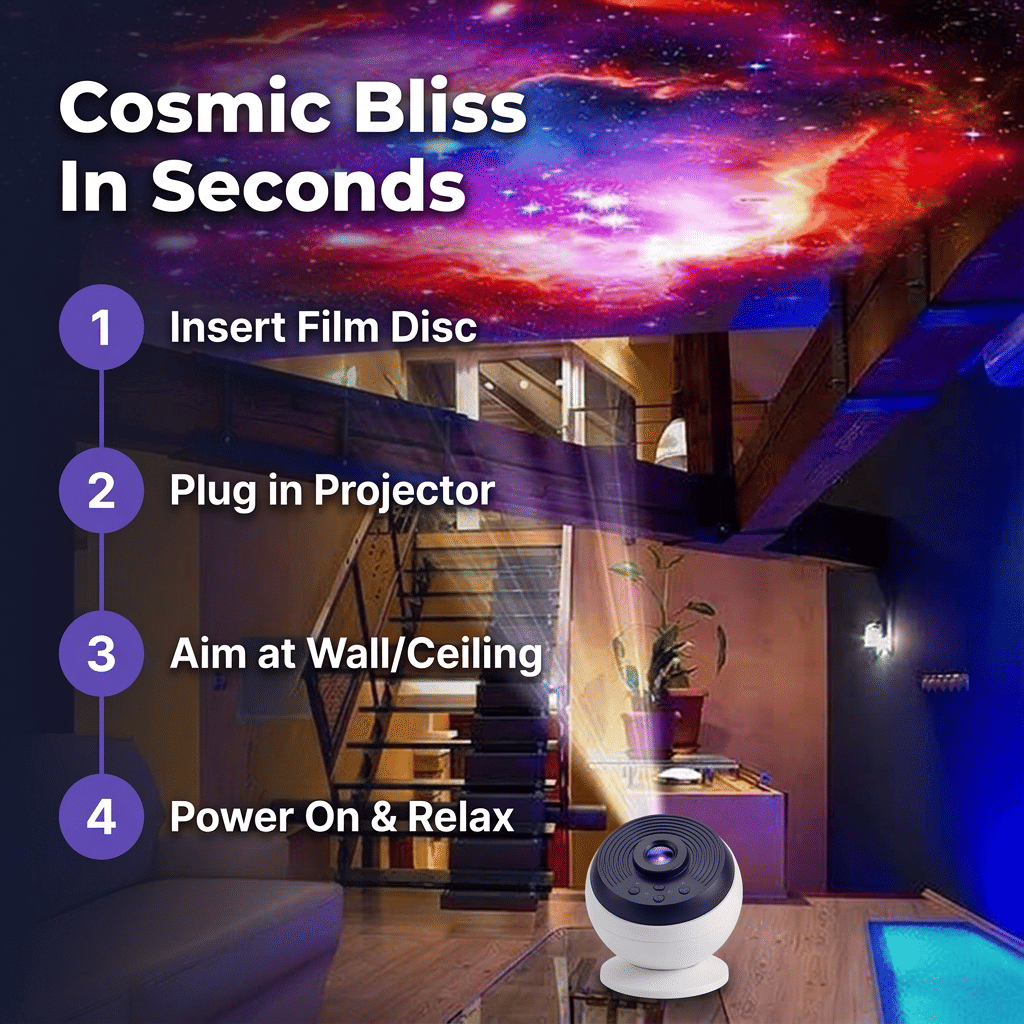 Cosmic Bliss In Seconds

1 Insert Film Disc

2 Plug in Projector

3 Aim at Wall/Ceiling

4 Power On & Relax